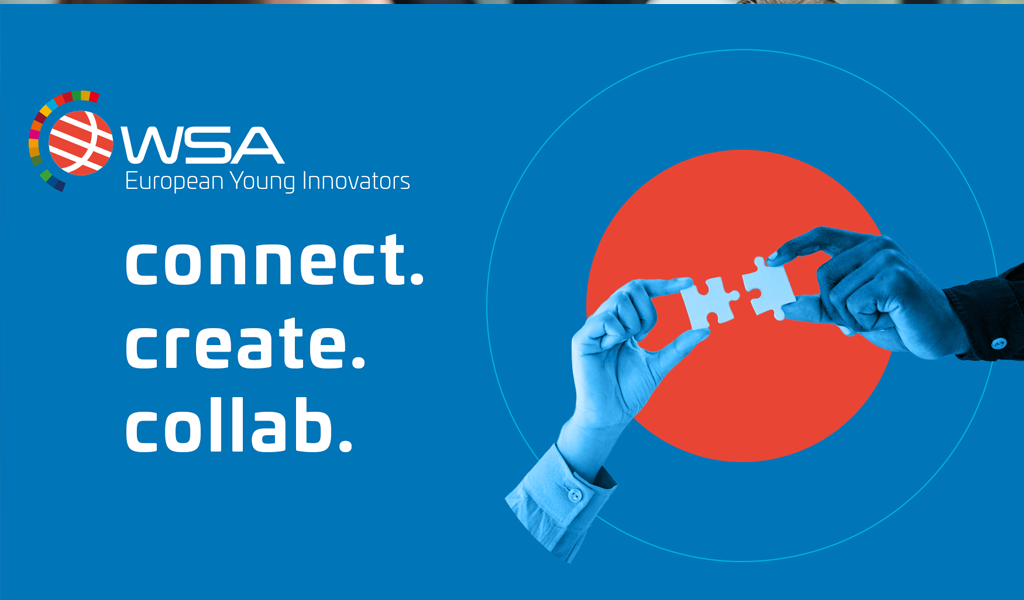 WSA
European Young Innovators

connect.
create.
collab.